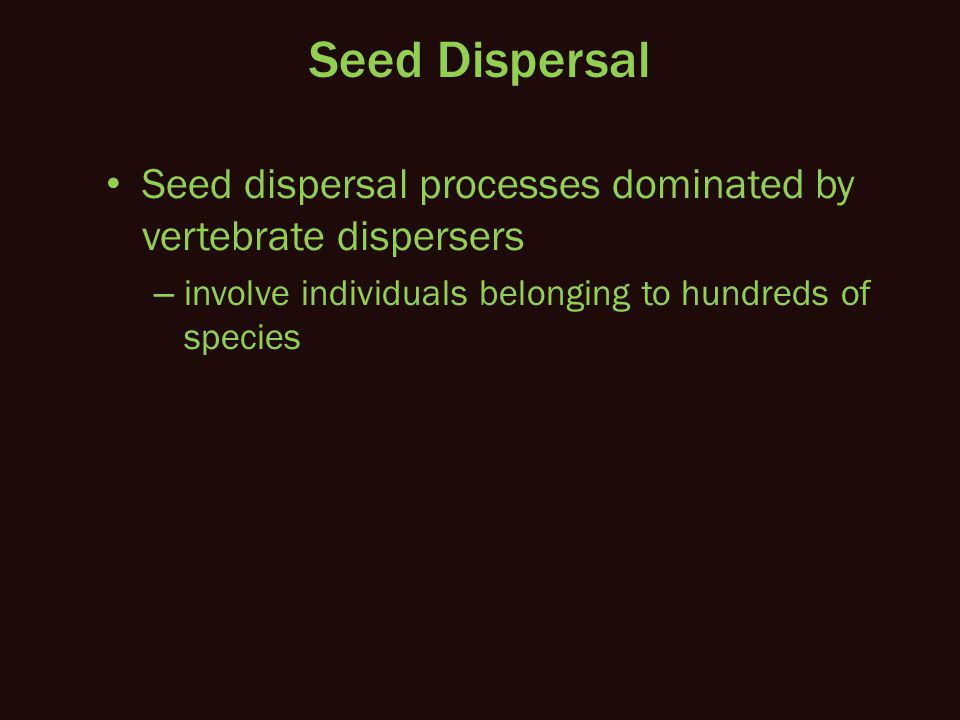 Seed Dispersal

• Seed dispersal processes dominated by vertebrate dispersers

– involve individuals belonging to hundreds of species